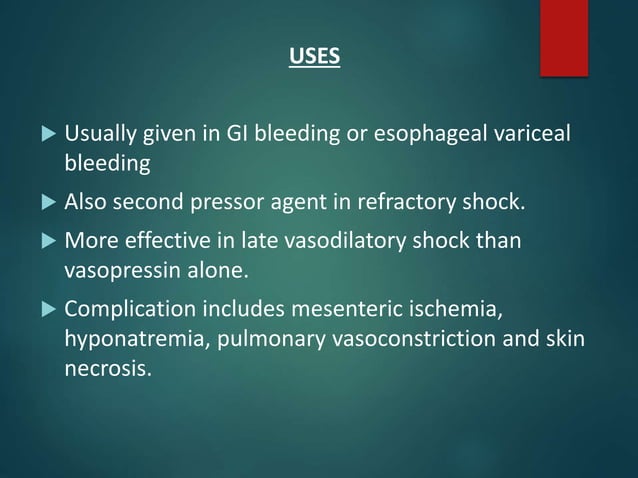 USES

▶ Usually given in GI bleeding or esophageal variceal bleeding

▶ Also second pressor agent in refractory shock.

▶ More effective in late vasodilatory shock than vasopressin alone.

▶ Complication includes mesenteric ischemia, hyponatremia, pulmonary vasoconstriction and skin necrosis.